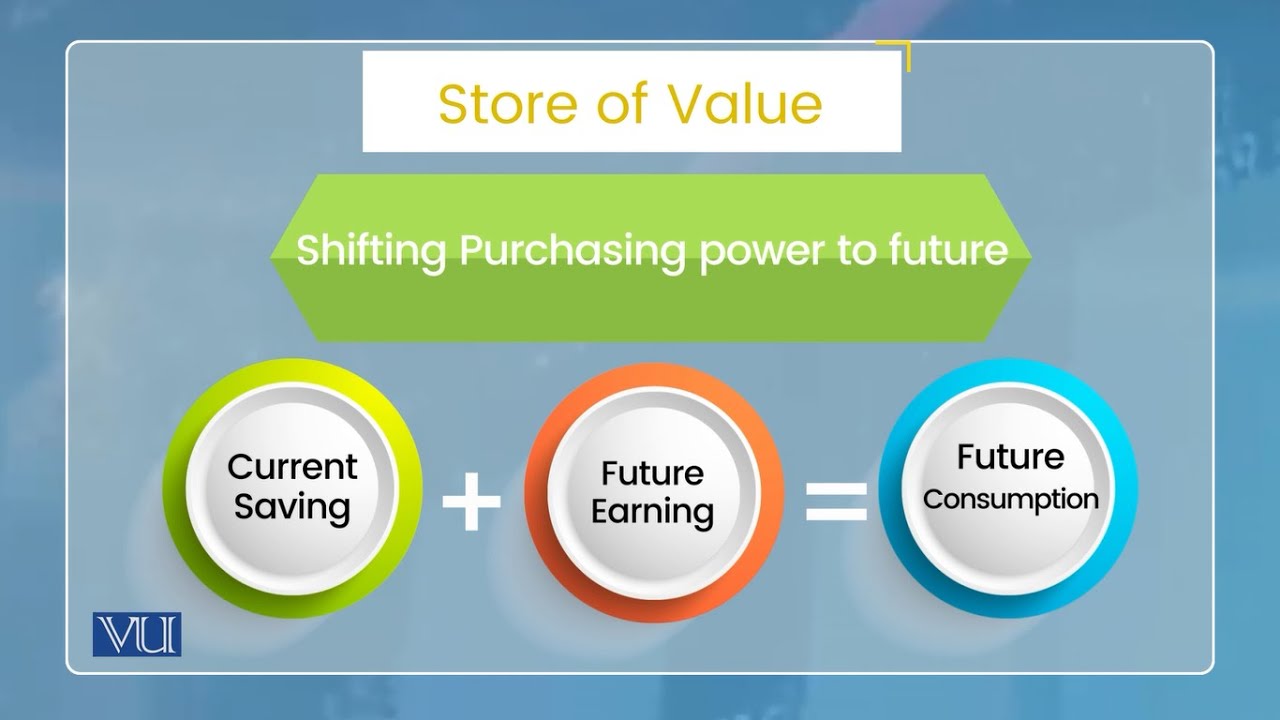 Store of Value

Shifting Purchasing power to future

Current Saving + Future Earning = Future Consumption

VU